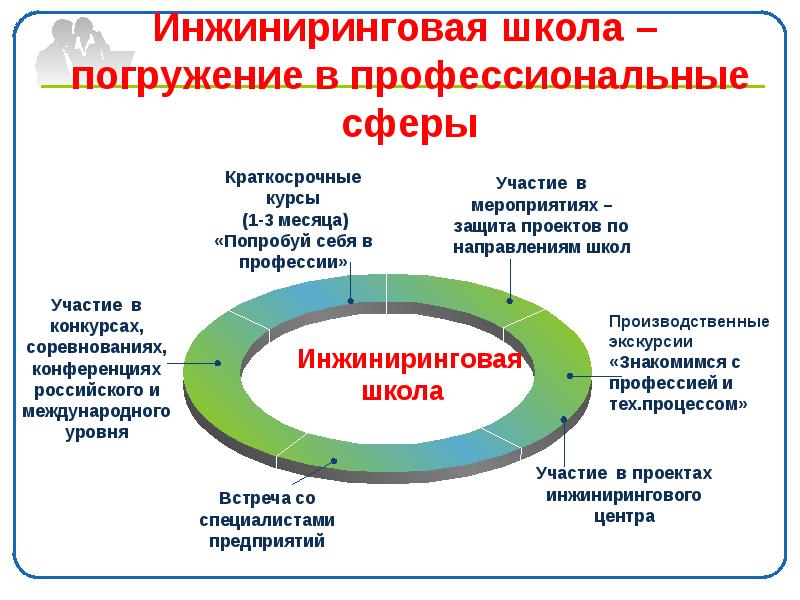 Инжиниринговая школа – погружение в профессиональные сферы

Краткосрочные курсы (1-3 месяца) «Попробуй себя в профессии»

Участие в мероприятиях – защита проектов по направлениям школ

Участие в конкурсах, соревнованиях, конференциях российского и международного уровня

Инжиниринговая школа

Производственные экскурсии «Знакомимся с профессией и тех.процессом»

Участие в проектах инжинирингового центра

Встреча со специалистами предприятий